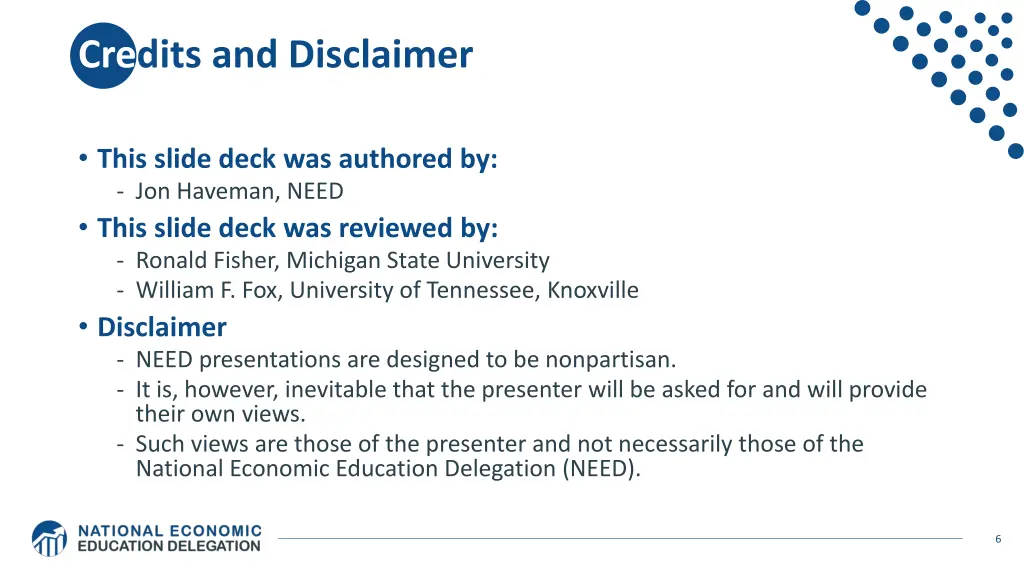 Credits and Disclaimer

• This slide deck was authored by:
- Jon Haveman, NEED
• This slide deck was reviewed by:
- Ronald Fisher, Michigan State University
- William F. Fox, University of Tennessee, Knoxville
• Disclaimer
- NEED presentations are designed to be nonpartisan.
- It is, however, inevitable that the presenter will be asked for and will provide their own views.
- Such views are those of the presenter and not necessarily those of the National Economic Education Delegation (NEED).

NATIONAL ECONOMIC EDUCATION DELEGATION

6